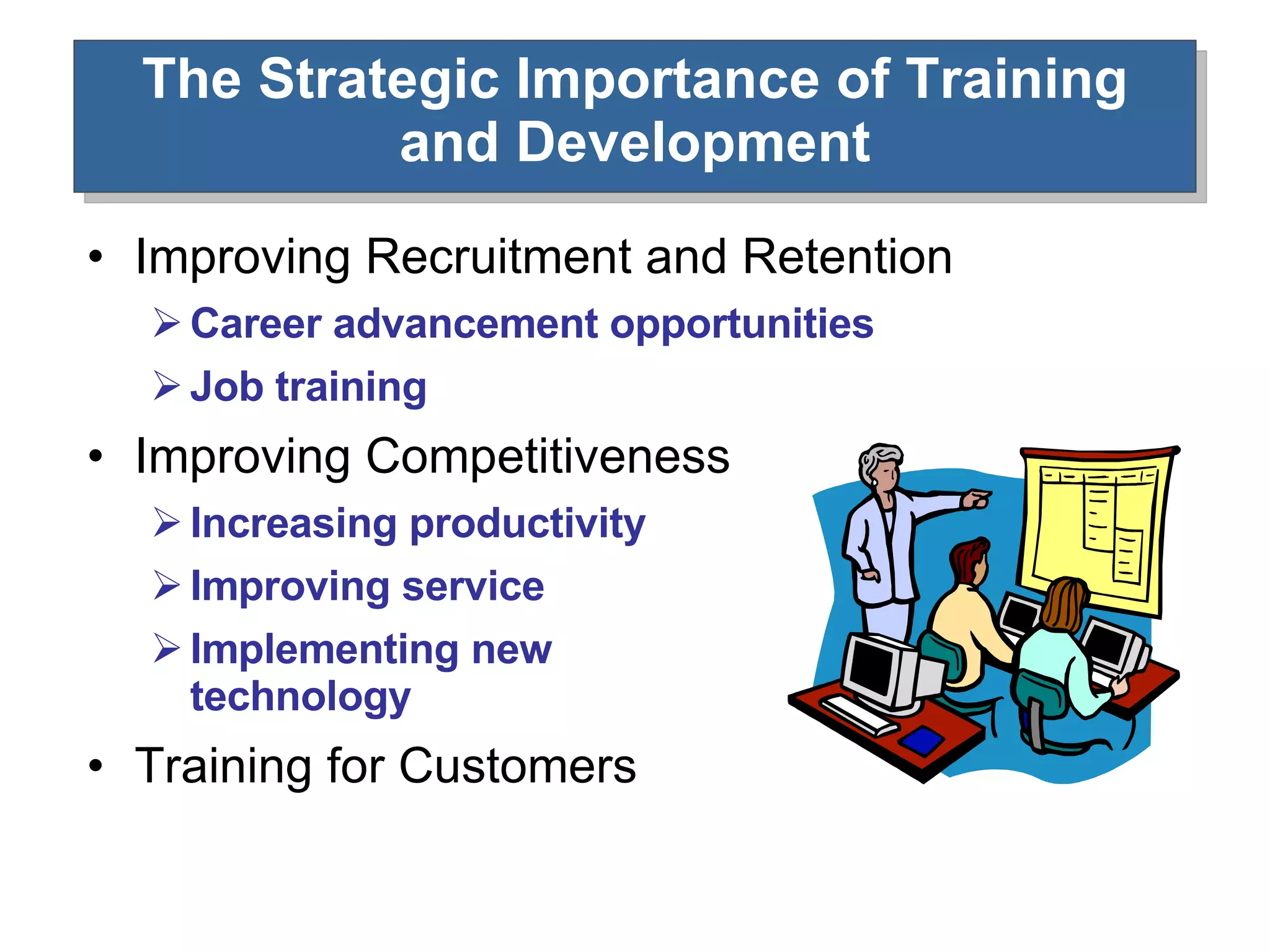 The Strategic Importance of Training and Development

• Improving Recruitment and Retention
  ➢ Career advancement opportunities
  ➢ Job training
• Improving Competitiveness
  ➢ Increasing productivity
  ➢ Improving service
  ➢ Implementing new technology
• Training for Customers